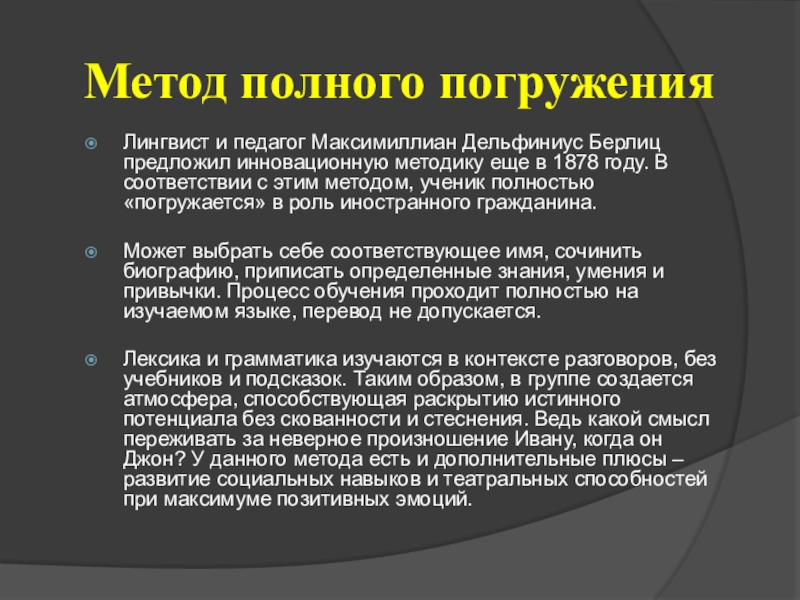 Метод полного погружения

Лингвист и педагог Максимиллиан Дельфиниус Берлиц предложил инновационную методику еще в 1878 году. В соответствии с этим методом, ученик полностью «погружается» в роль иностранного гражданина.

Может выбрать себе соответствующее имя, сочинить биографию, приписать определенные знания, умения и привычки. Процесс обучения проходит полностью на изучаемом языке, перевод не допускается.

Лексика и грамматика изучаются в контексте разговоров, без учебников и подсказок. Таким образом, в группе создается атмосфера, способствующая раскрытию истинного потенциала без скованности и стеснения. Ведь какой смысл переживать за неверное произношение Ивану, когда он Джон? У данного метода есть и дополнительные плюсы – развитие социальных навыков и театральных способностей при максимуме позитивных эмоций.